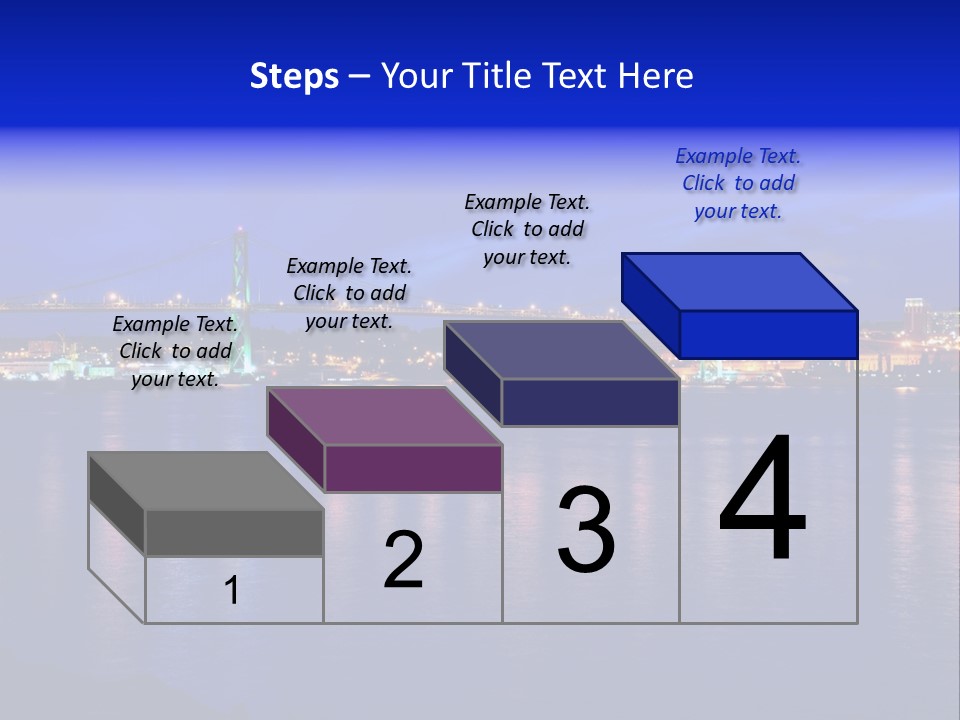 Steps – Your Title Text Here

Example Text. Click to add your text.

Example Text. Click to add your text.

Example Text. Click to add your text.

Example Text. Click to add your text.

1

2

3

4